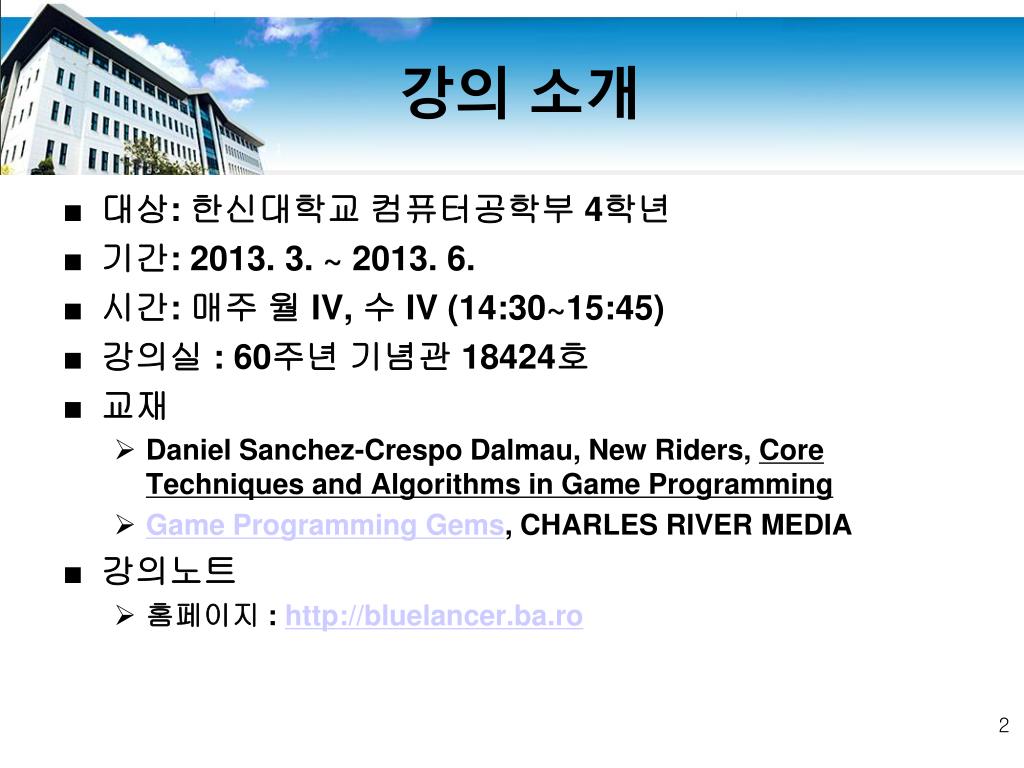 강의 소개

■ 대상: 한신대학교 컴퓨터공학부 4학년
■ 기간: 2013. 3. ~ 2013. 6.
■ 시간: 매주 월 IV, 수 IV (14:30~15:45)
■ 강의실 : 60주년 기념관 18424호
■ 교재
➢ Daniel Sanchez-Crespo Dalmau, New Riders, Core Techniques and Algorithms in Game Programming
➢ Game Programming Gems, CHARLES RIVER MEDIA
■ 강의노트
➢ 홈페이지 : http://bluelancer.ba.ro

2